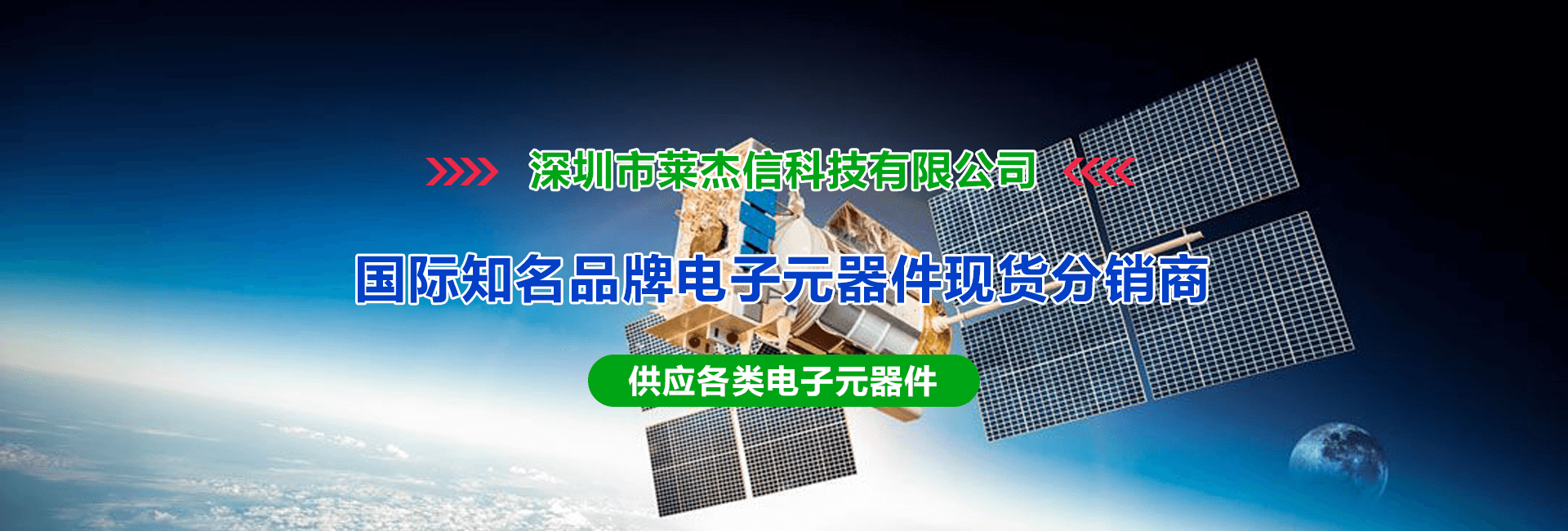 深圳市莱杰信科技有限公司

国际知名品牌电子元器件现货分销商

供应各类电子元器件